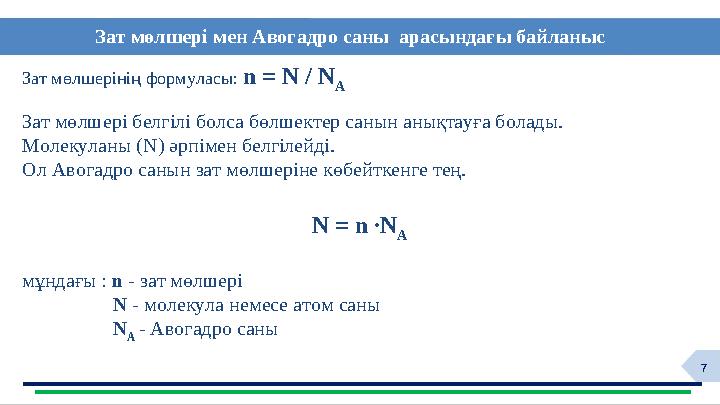 Зат мөлшері мен Авогадро саны арасындағы байланыс

Зат мөлшерінің формуласы: $n = N / N_A$

Зат мөлшері белгілі болса бөлшектер санын анықтауға болады. Молекуланы (N) әрпімен белгілейді. Ол Авогадро санын зат мөлшеріне көбейткенге тең.

$N = n \cdot N_A$

мұндағы : n - зат мөлшері
N - молекула немесе атом саны
$N_A$ - Авогадро саны

7